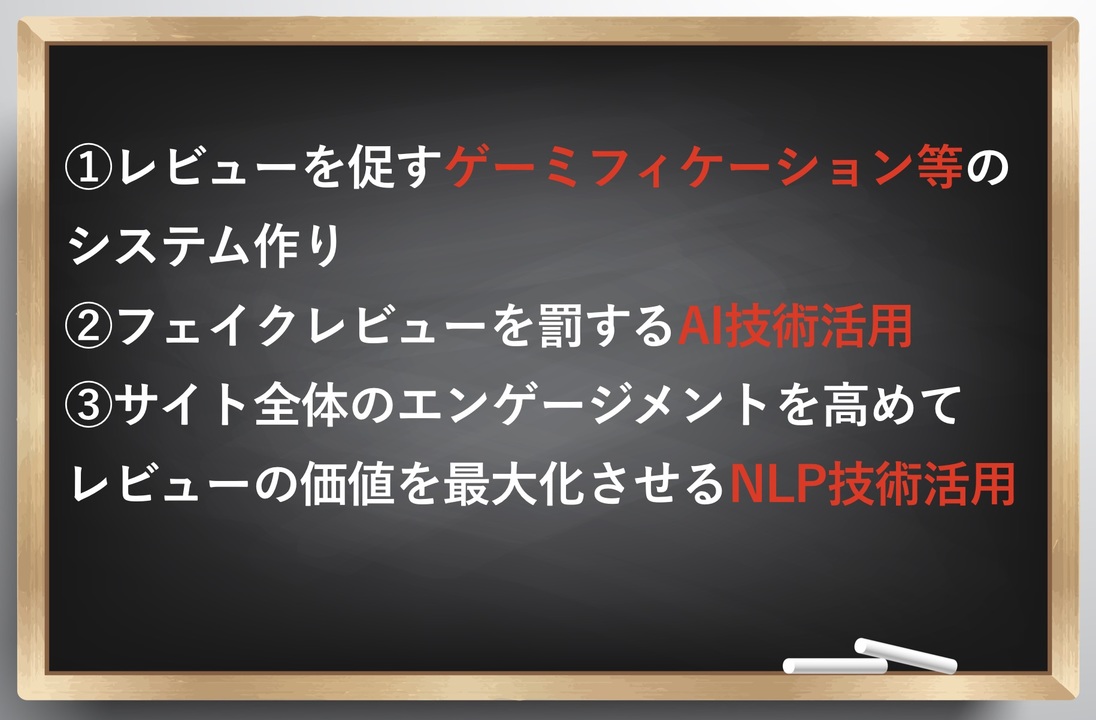 ①レビューを促すゲーミフィケーション等のシステム作り
②フェイクレビューを罰するAI技術活用
③サイト全体のエンゲージメントを高めてレビューの価値を最大化させるNLP技術活用